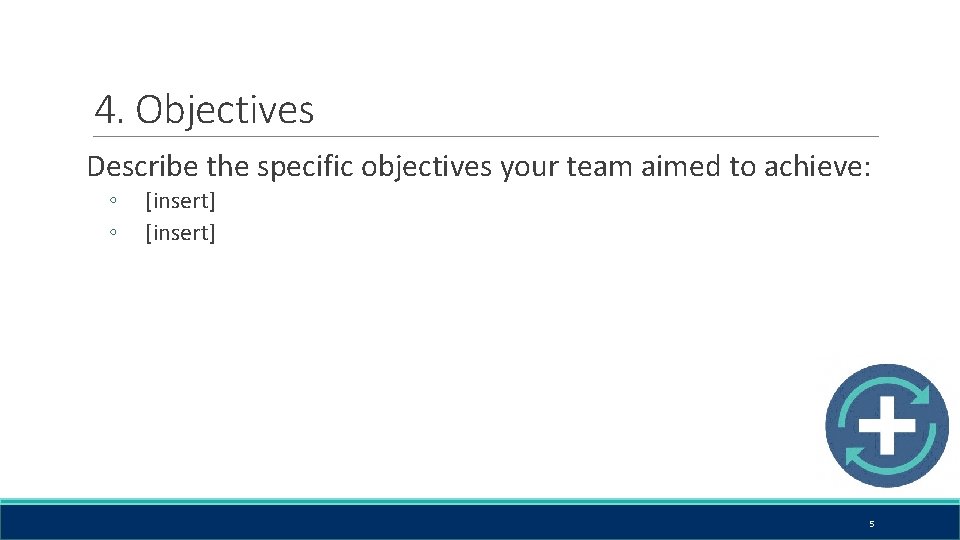 4. Objectives

Describe the specific objectives your team aimed to achieve:

◦ [insert]
◦ [insert]

5